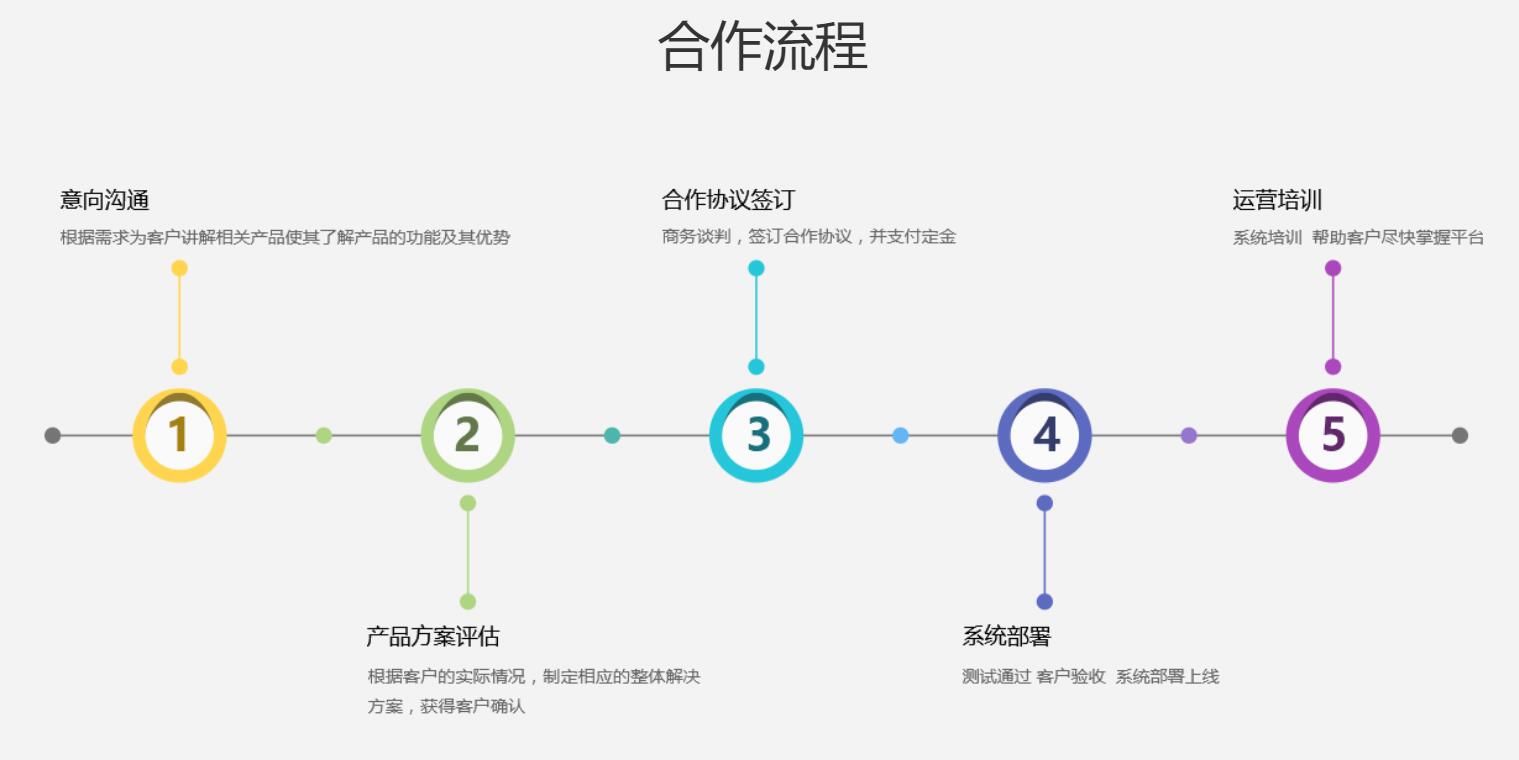 合作流程

意向沟通
根据需求为客户讲解相关产品使其了解产品的功能及其优势

合作协议签订
商务谈判，签订合作协议，并支付定金

运营培训
系统培训 帮助客户尽快掌握平台

1

2

3

4

5

产品方案评估
根据客户的实际情况，制定相应的整体解决方案，获得客户确认

系统部署
测试通过 客户验收 系统部署上线